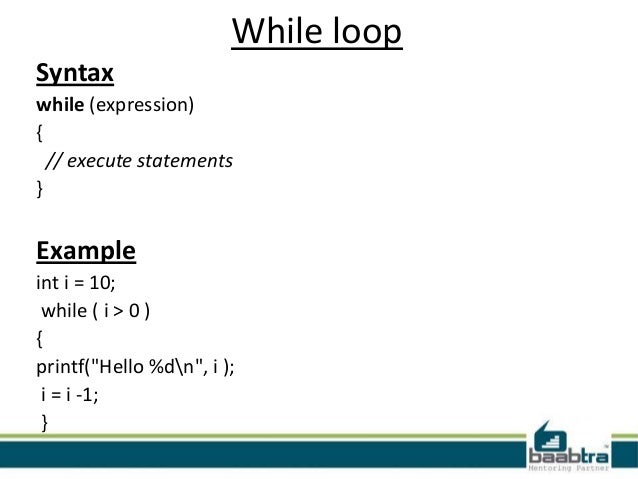 While loop

Syntax

while (expression)
{
// execute statements
}

Example

int i = 10;
while ( i > 0 )
{
printf("Hello %d\n", i );
i = i -1;
}

baabtra
Mentoring Partner